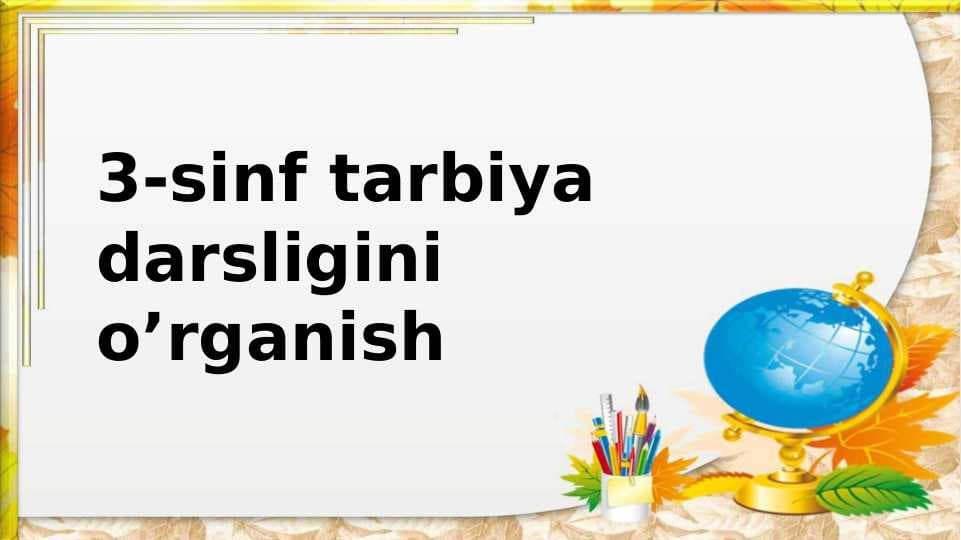 3-sinf tarbiya darsligini o’rganish